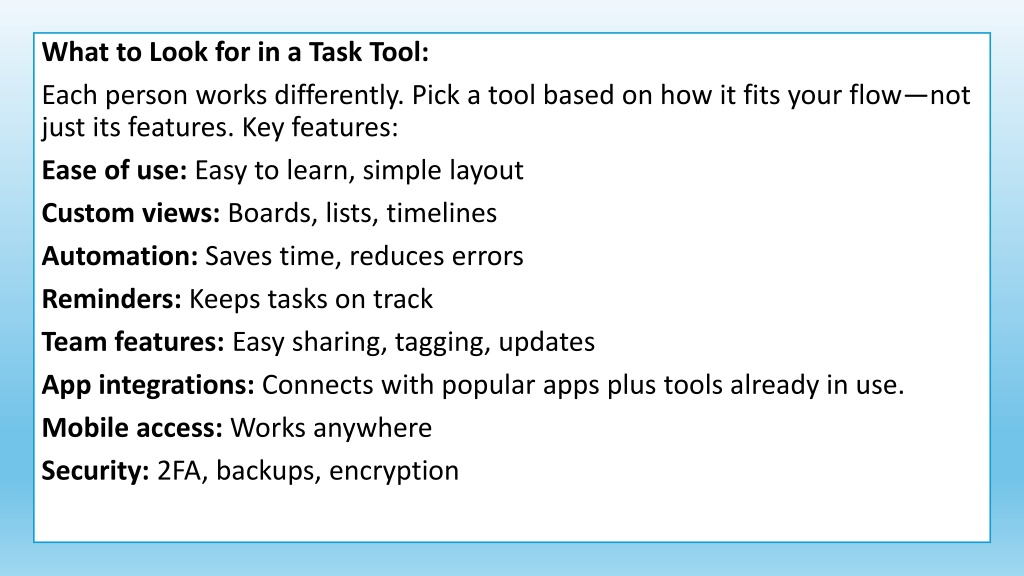 What to Look for in a Task Tool:

Each person works differently. Pick a tool based on how it fits your flow—not just its features. Key features:

Ease of use: Easy to learn, simple layout

Custom views: Boards, lists, timelines

Automation: Saves time, reduces errors

Reminders: Keeps tasks on track

Team features: Easy sharing, tagging, updates

App integrations: Connects with popular apps plus tools already in use.

Mobile access: Works anywhere

Security: 2FA, backups, encryption